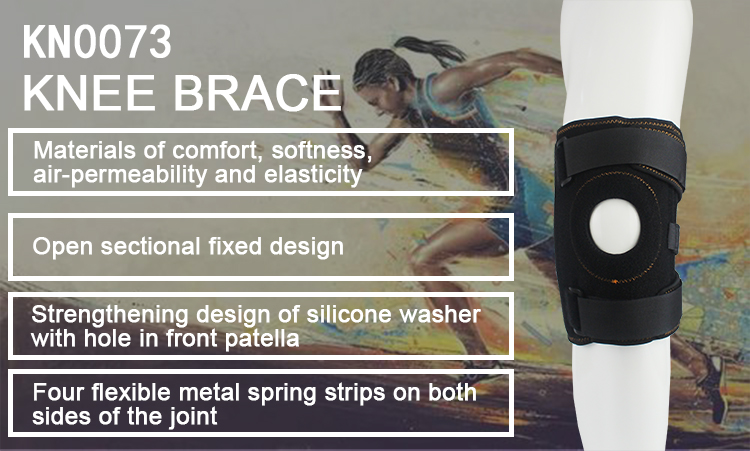 KN0073
KNEE BRACE

Materials of comfort, softness, air-permeability and elasticity

Open sectional fixed design

Strengthening design of silicone washer with hole in front patella

Four flexible metal spring strips on both sides of the joint